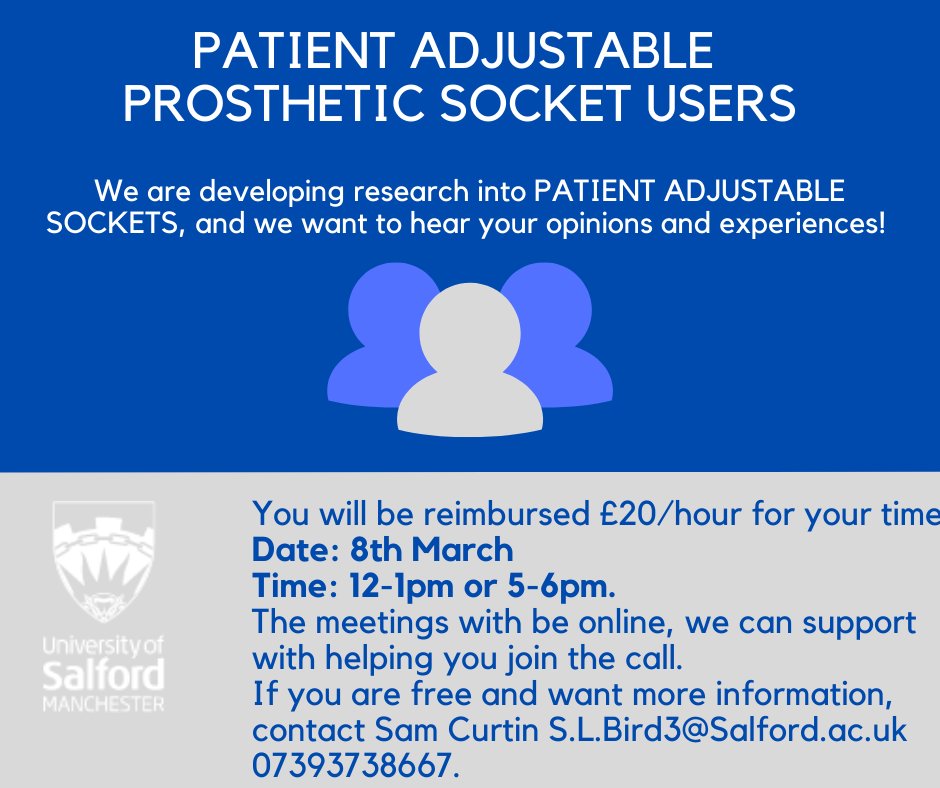 PATIENT ADJUSTABLE PROSTHETIC SOCKET USERS

We are developing research into PATIENT ADJUSTABLE SOCKETS, and we want to hear your opinions and experiences!

University of Salford MANCHESTER

You will be reimbursed £20/hour for your time
Date: 8th March
Time: 12-1pm or 5-6pm.
The meetings with be online, we can support with helping you join the call.
If you are free and want more information, contact Sam Curtin S.L.Bird3@Salford.ac.uk 07393738667.